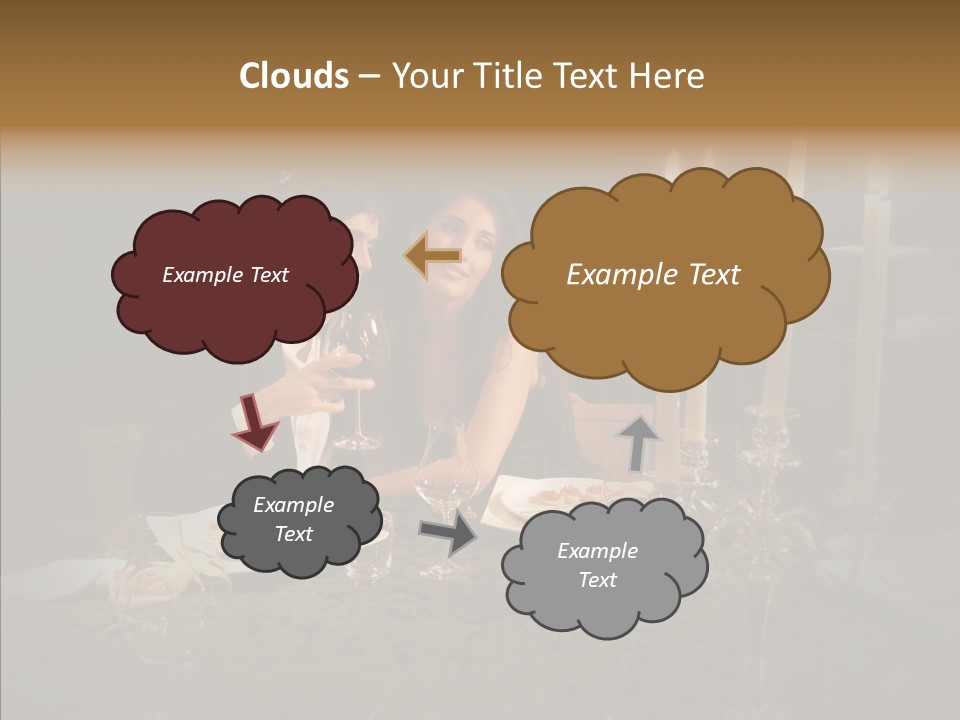 Clouds – Your Title Text Here

Example Text

Example Text

Example Text

Example Text